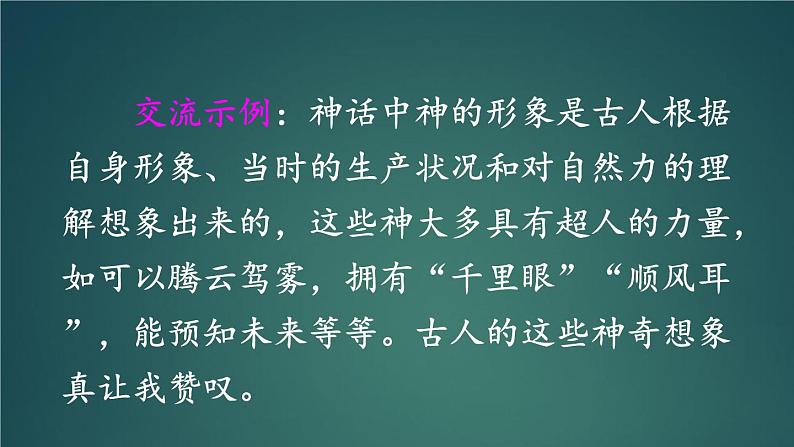 交流示例：神话中神的形象是古人根据自身形象、当时的生产状况和对自然力的理解想象出来的，这些神大多具有超人的力量，如可以腾云驾雾，拥有“千里眼”“顺风耳”，能预知未来等等。古人的这些神奇想象真让我赞叹。